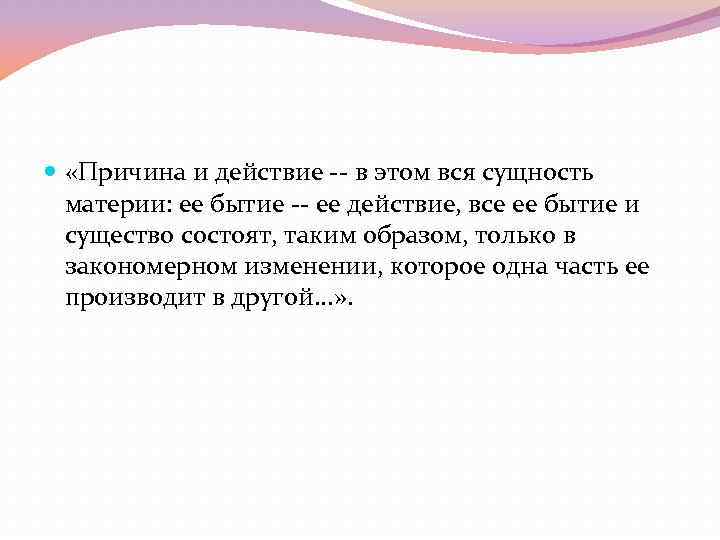 «Причина и действие -- в этом вся сущность материи: ее бытие -- ее действие, все ее бытие и существо состоят, таким образом, только в закономерном изменении, которое одна часть ее производит в другой...».